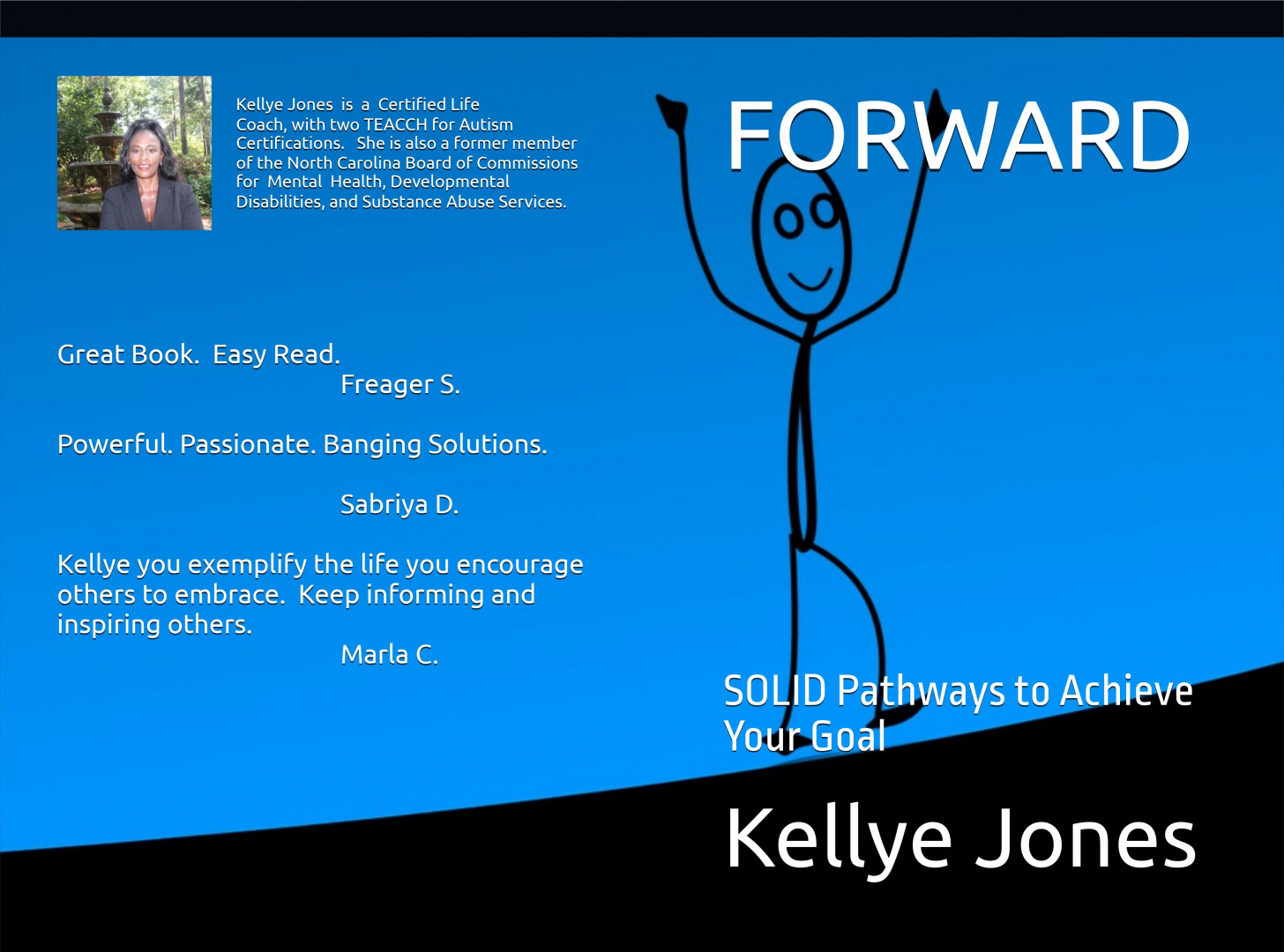 Kellye Jones is a Certified Life Coach, with two TEACCH for Autism Certifications. She is also a former member of the North Carolina Board of Commissions for Mental Health, Developmental Disabilities, and Substance Abuse Services.

Great Book. Easy Read.
Freager S.

Powerful. Passionate. Banging Solutions.

Sabriya D.

Kellye you exemplify the life you encourage others to embrace. Keep informing and inspiring others.
Marla C.

FORWARD

SOLID Pathways to Achieve Your Goal

Kellye Jones